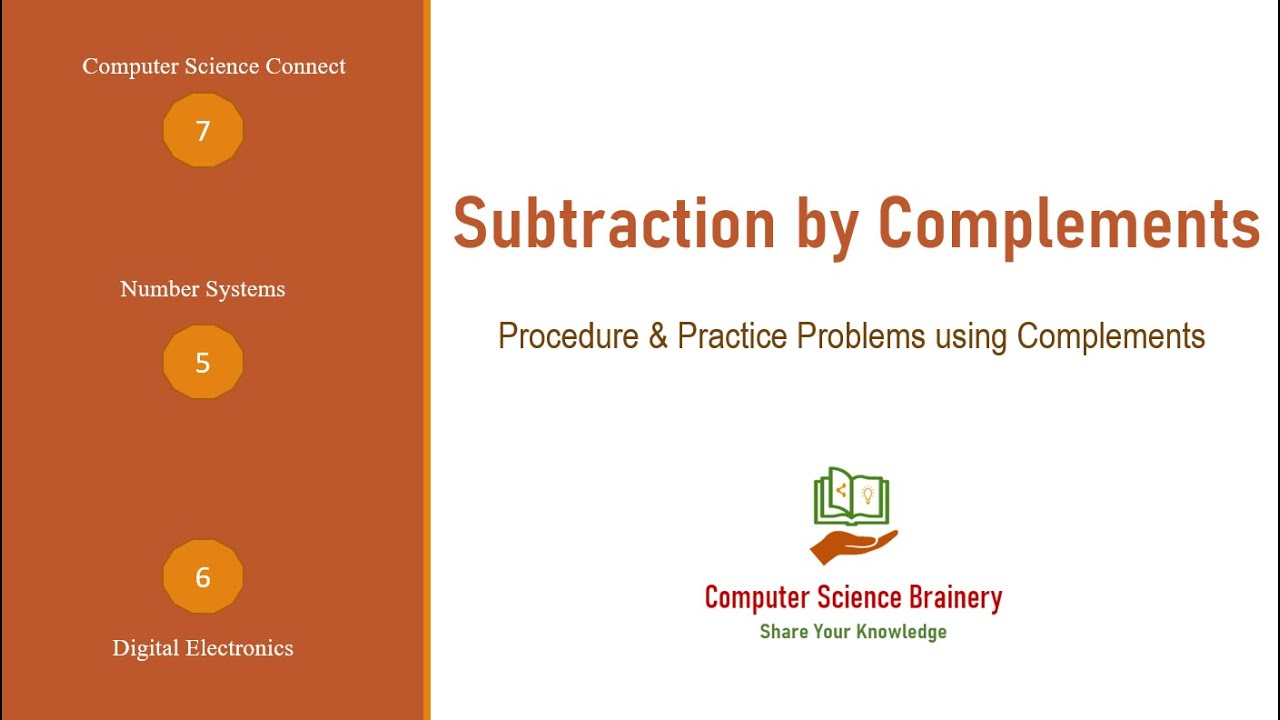 Computer Science Connect

7

Number Systems

5

6

Digital Electronics

Subtraction by Complements

Procedure & Practice Problems using Complements

Computer Science Brainery

Share Your Knowledge